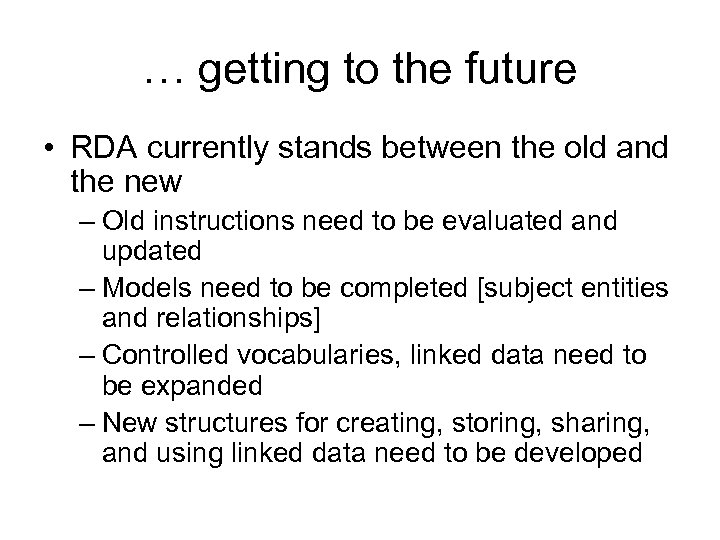 … getting to the future

• RDA currently stands between the old and the new
  – Old instructions need to be evaluated and updated
  – Models need to be completed [subject entities and relationships]
  – Controlled vocabularies, linked data need to be expanded
  – New structures for creating, storing, sharing, and using linked data need to be developed